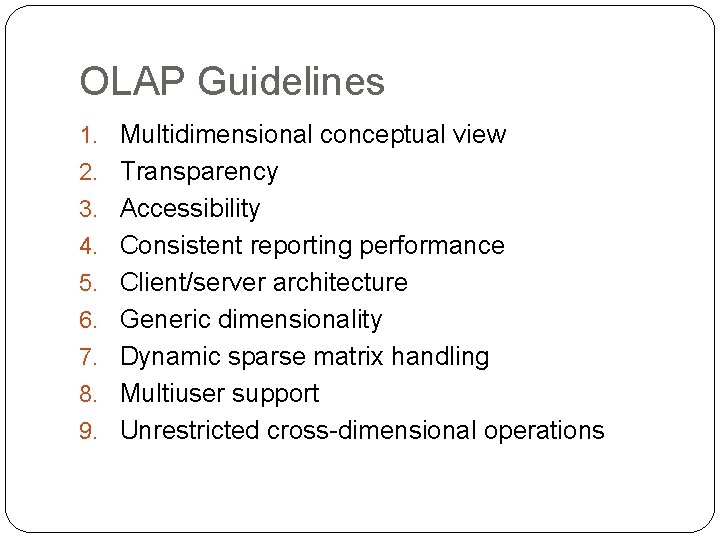 OLAP Guidelines

1. Multidimensional conceptual view
2. Transparency
3. Accessibility
4. Consistent reporting performance
5. Client/server architecture
6. Generic dimensionality
7. Dynamic sparse matrix handling
8. Multiuser support
9. Unrestricted cross-dimensional operations